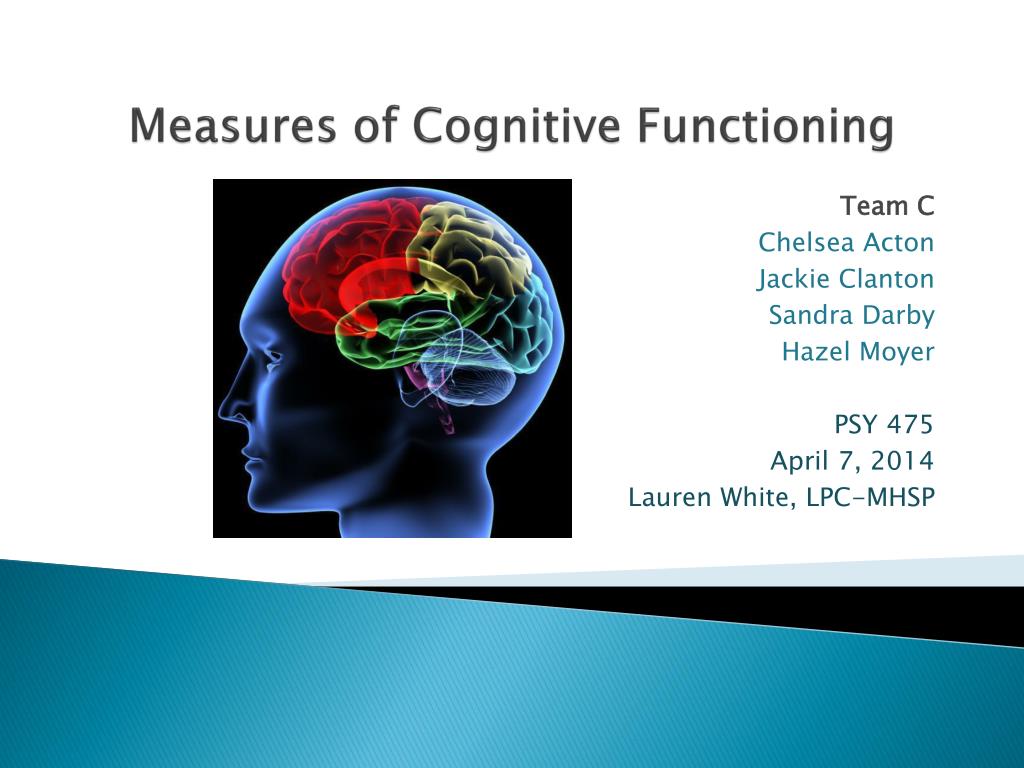 Measures of Cognitive Functioning

Team C
Chelsea Acton
Jackie Clanton
Sandra Darby
Hazel Moyer

PSY 475
April 7, 2014
Lauren White, LPC-MHSP